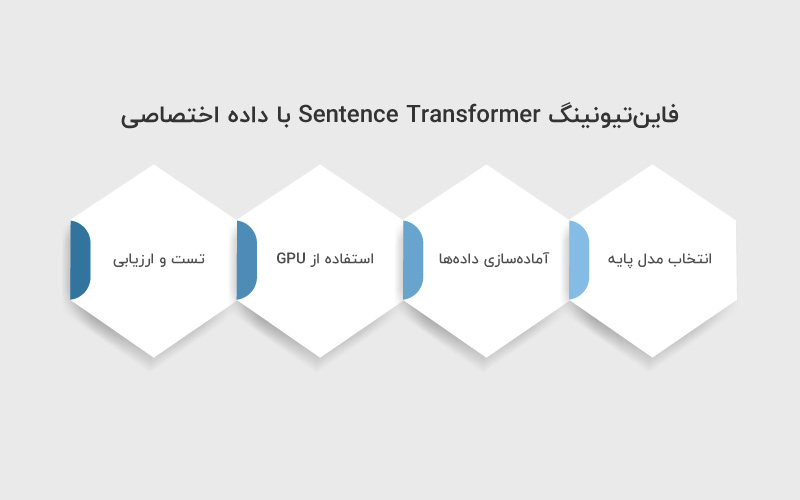 فاین‌تیونینگ Sentence Transformer با داده اختصاصی

انتخاب مدل پایه

آماده‌سازی داده‌ها

استفاده از GPU

تست و ارزیابی